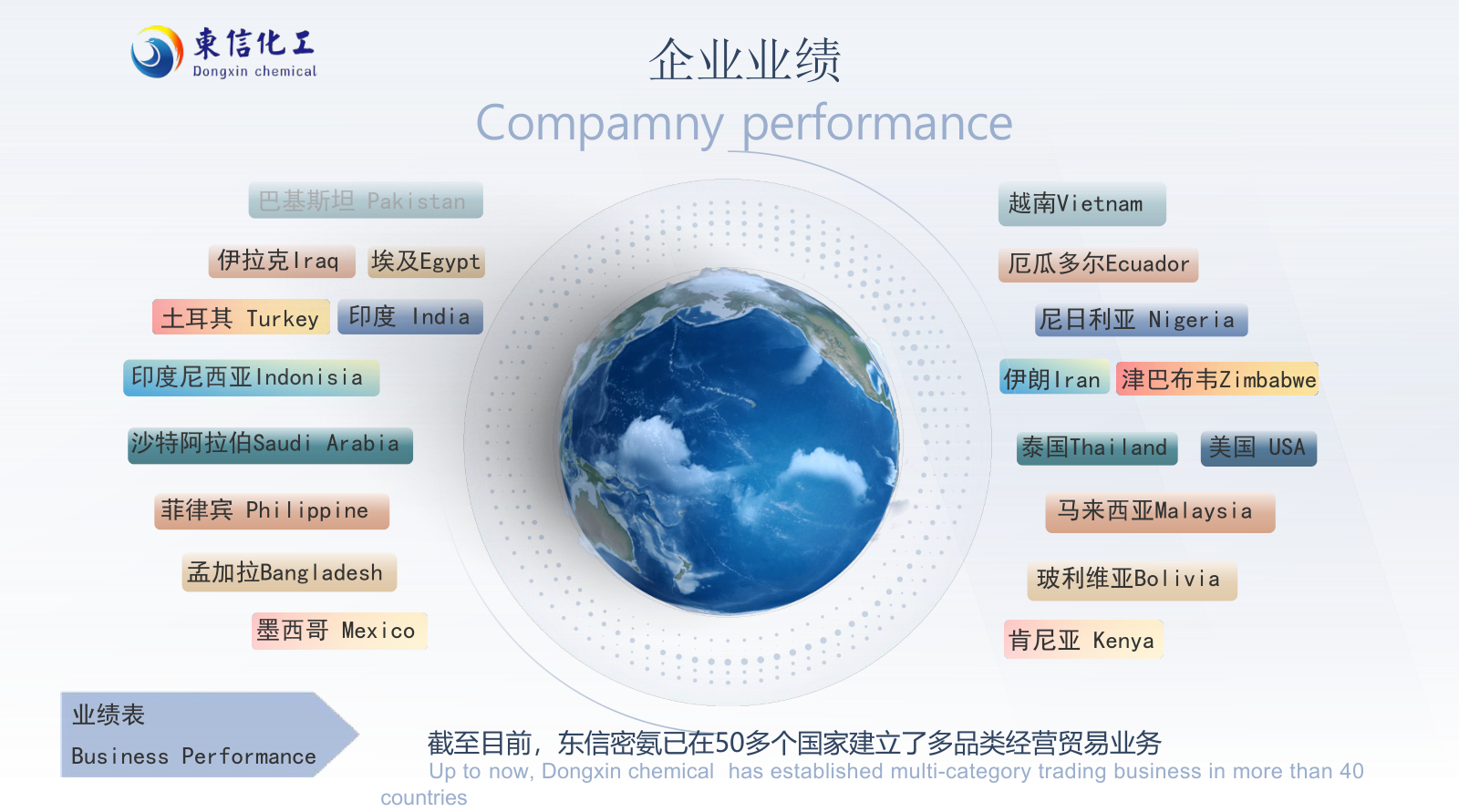 東信化工
Dongxin chemical

企业业绩
Compamny performance

巴基斯坦 Pakistan
伊拉克Iraq
埃及Egypt
土耳其 Turkey
印度 India
印度尼西亚Indonisia
沙特阿拉伯Saudi Arabia
菲律宾 Philippine
孟加拉Bangladesh
墨西哥 Mexico

越南Vietnam
厄瓜多尔Ecuador
尼日利亚 Nigeria
伊朗Iran
津巴布韦Zimbabwe
泰国Thailand
美国 USA
马来西亚Malaysia
玻利维亚Bolivia
肯尼亚 Kenya

业绩表
Business Performance

截至目前，东信密氨已在50多个国家建立了多品类经营贸易业务
Up to now, Dongxin chemical has established multi-category trading business in more than 40 countries